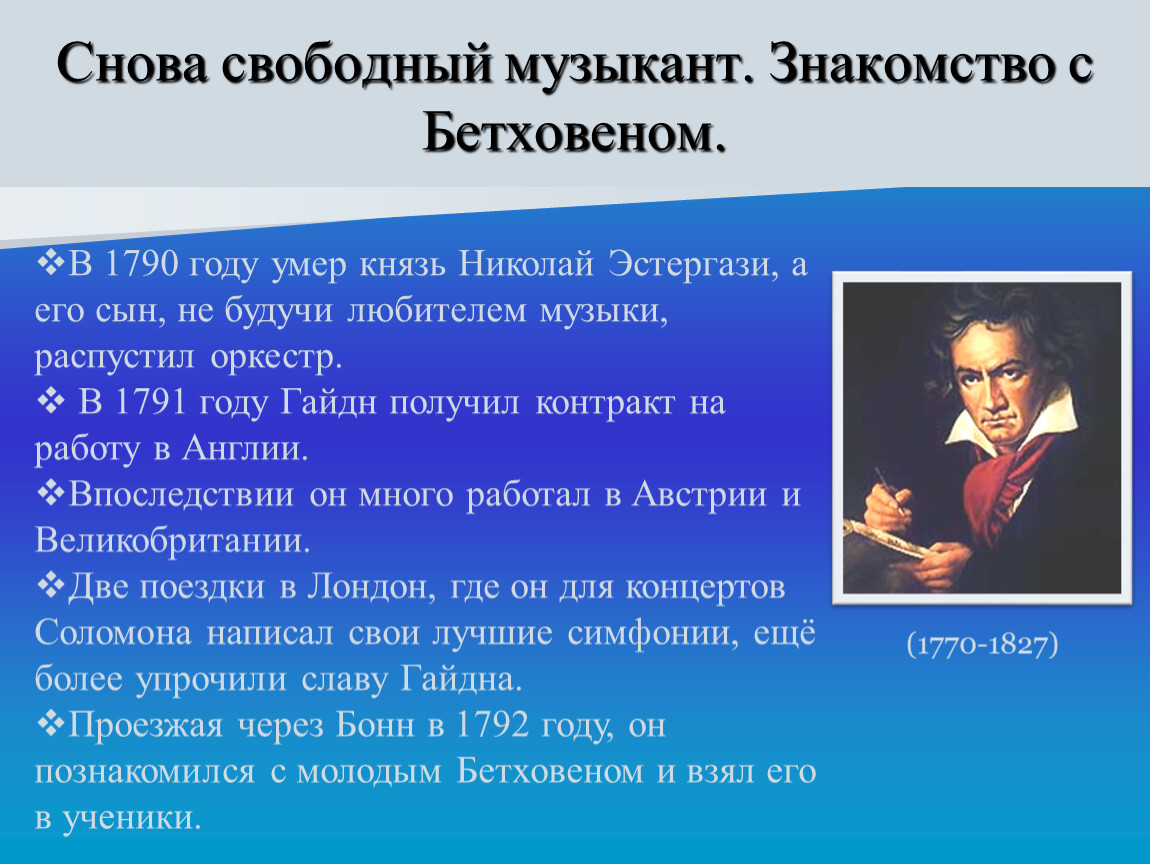 Снова свободный музыкант. Знакомство с Бетховеном.

❖В 1790 году умер князь Николай Эстергази, а его сын, не будучи любителем музыки, распустил оркестр.
❖ В 1791 году Гайдн получил контракт на работу в Англии.
❖Впоследствии он много работал в Австрии и Великобритании.
❖Две поездки в Лондон, где он для концертов Соломона написал свои лучшие симфонии, ещё более упрочили славу Гайдна.
❖Проезжая через Бонн в 1792 году, он познакомился с молодым Бетховеном и взял его в ученики.

(1770-1827)